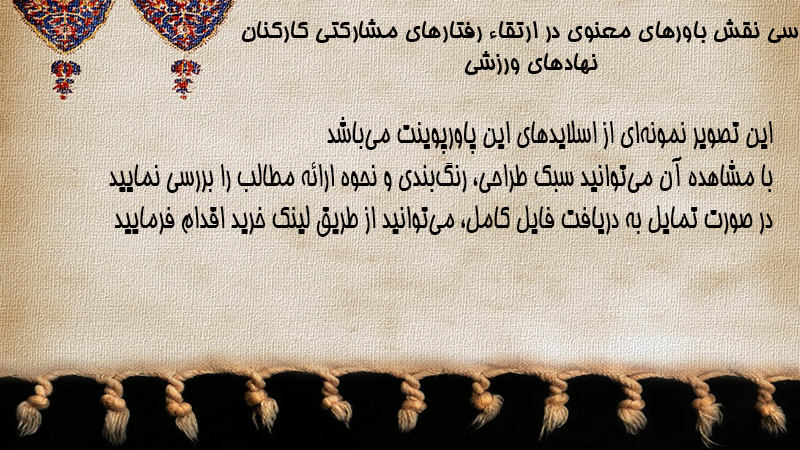 سی نقش باورهای معنوی در ارتقاء رفتارهای مشارکتی کارکنان نهادهای ورزشی

این تصویر نمونه‌ای از اسلایدهای این پاورپوینت می‌باشد
با مشاهده آن می‌توانید سبک طراحی، رنگ‌بندی و نحوه ارائه مطالب را بررسی نمایید
در صورت تمایل به دریافت فایل کامل، می‌توانید از طریق لینک خرید اقدام فرمایید